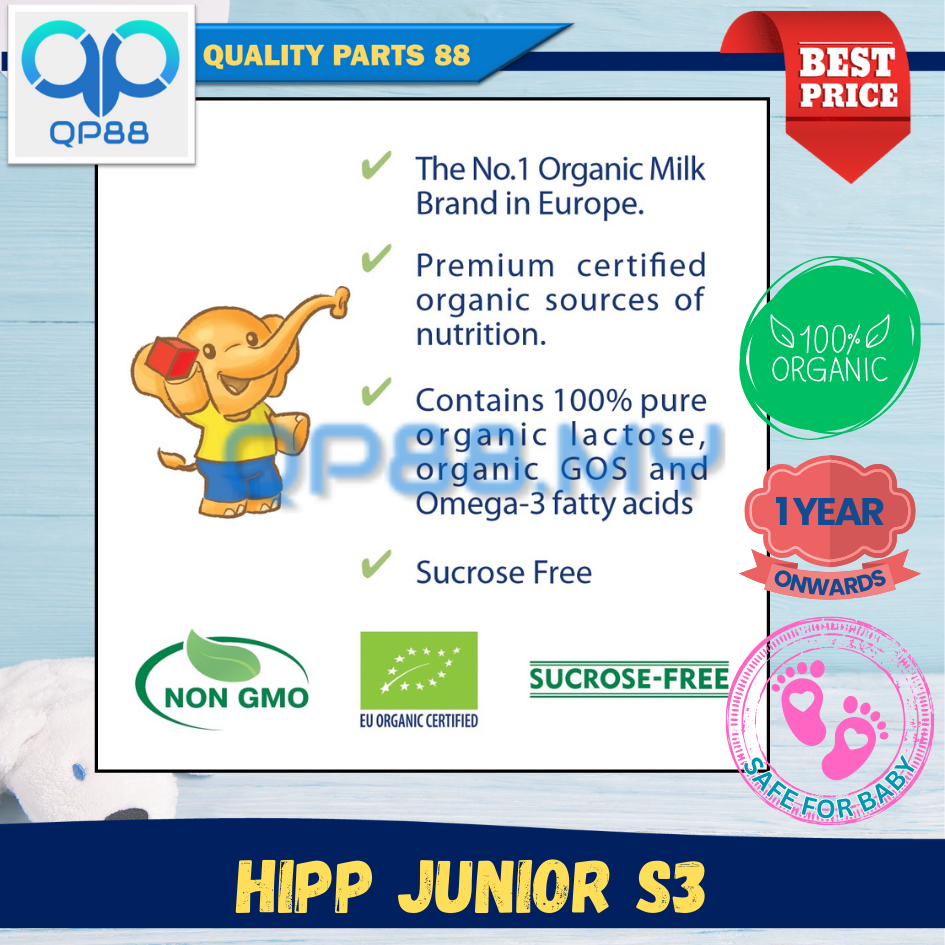 QP88

QUALITY PARTS 88

BEST PRICE

✔ The No.1 Organic Milk Brand in Europe.

✔ Premium certified organic sources of nutrition.

✔ Contains 100% pure organic lactose, organic GOS and Omega-3 fatty acids

✔ Sucrose Free

QP88.MY

100% ORGANIC

1 YEAR ONWARDS

NON GMO

EU ORGANIC CERTIFIED

SUCROSE-FREE

SAFE FOR BABY

HIPP JUNIOR S3